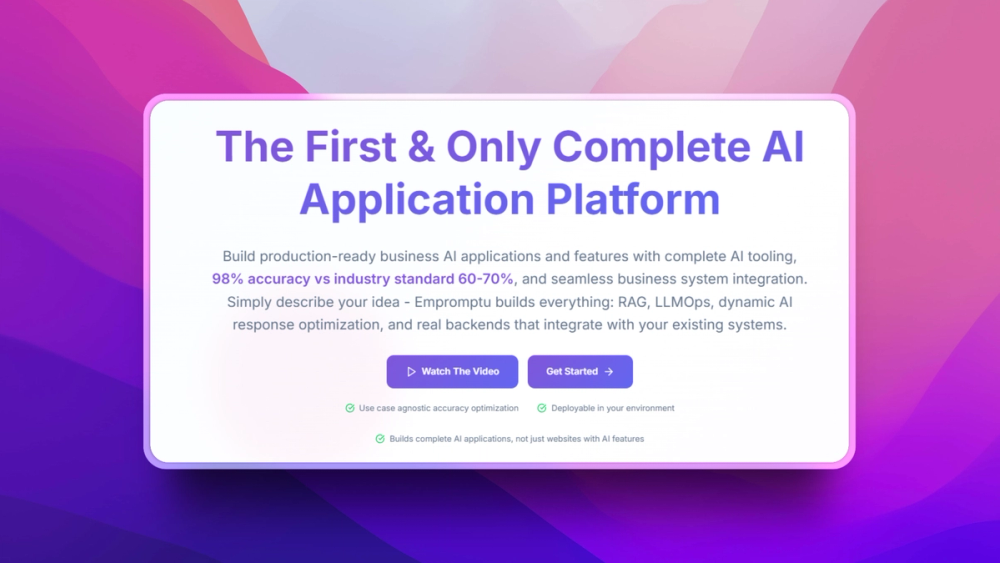 The First & Only Complete AI Application Platform

Build production-ready business AI applications and features with complete AI tooling, 98% accuracy vs industry standard 60-70%, and seamless business system integration. Simply describe your idea - Empromptu builds everything: RAG, LLMOps, dynamic AI response optimization, and real backends that integrate with your existing systems.

Watch The Video

Get Started →

Use case agnostic accuracy optimization

Deployable in your environment

Builds complete AI applications, not just websites with AI features